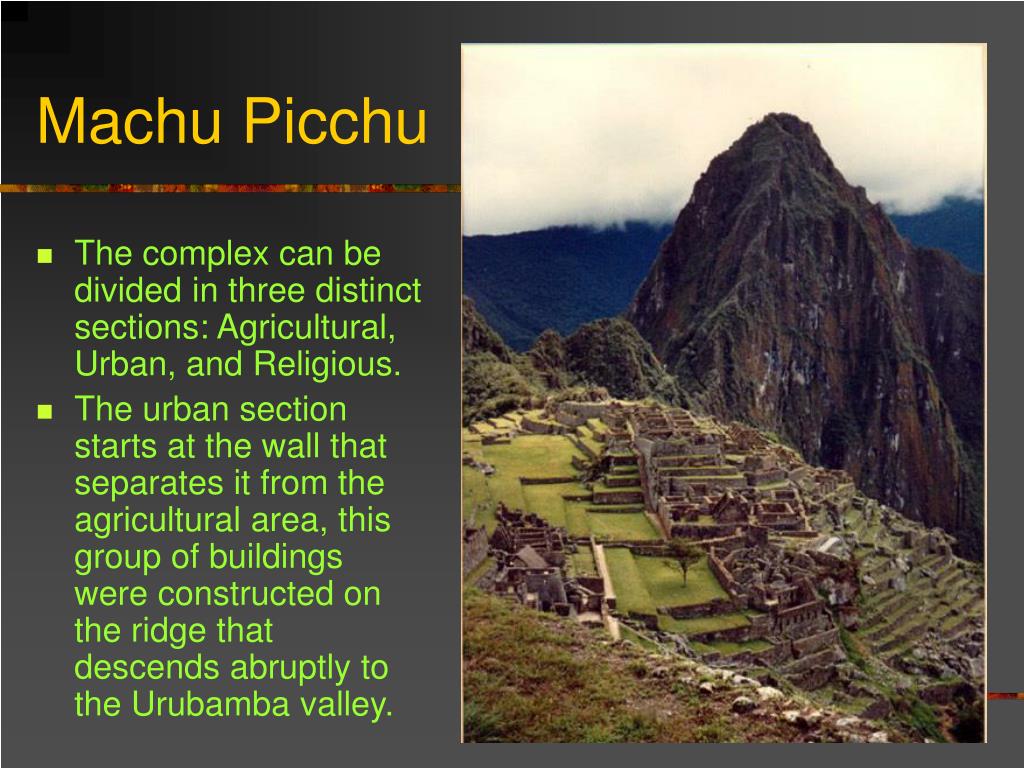 Machu Picchu

- The complex can be divided in three distinct sections: Agricultural, Urban, and Religious.
- The urban section starts at the wall that separates it from the agricultural area, this group of buildings were constructed on the ridge that descends abruptly to the Urubamba valley.